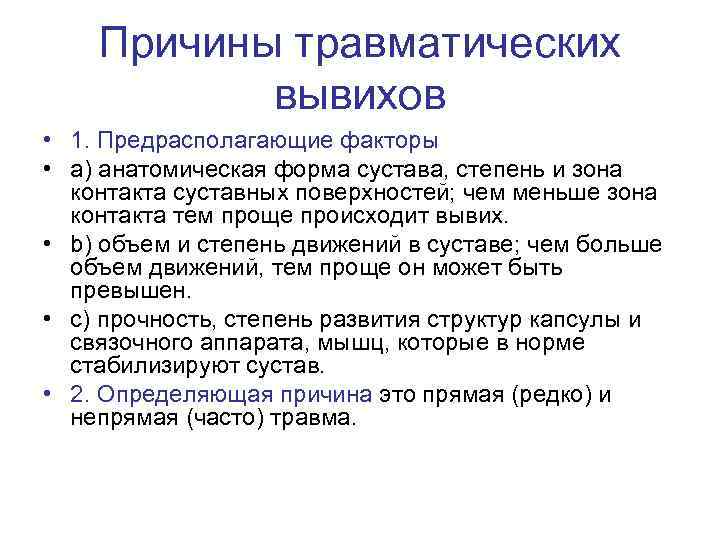 Причины травматических вывихов

• 1. Предрасполагающие факторы
• а) анатомическая форма сустава, степень и зона контакта суставных поверхностей; чем меньше зона контакта тем проще происходит вывих.
• b) объем и степень движений в суставе; чем больше объем движений, тем проще он может быть превышен.
• с) прочность, степень развития структур капсулы и связочного аппарата, мышц, которые в норме стабилизируют сустав.
• 2. Определяющая причина это прямая (редко) и непрямая (часто) травма.